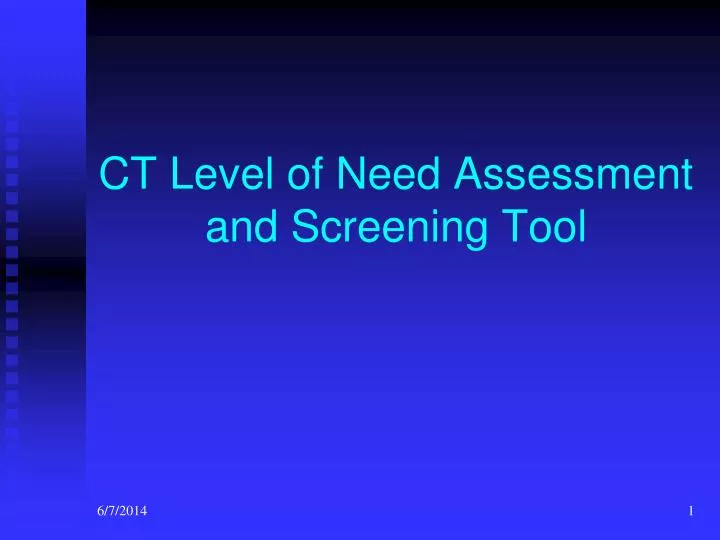 CT Level of Need Assessment and Screening Tool

6/7/2014

1